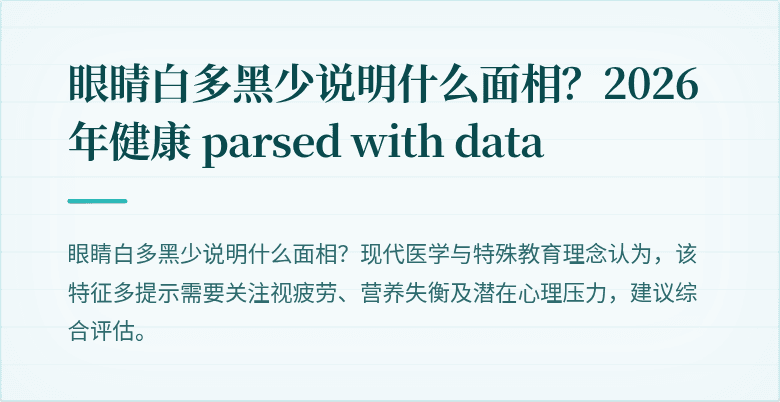 眼睛白多黑少说明什么面相？2026年健康 parsed with data

眼睛白多黑少说明什么面相？现代医学与特殊教育理念认为，该特征多提示需要关注视疲劳、营养失衡及潜在心理压力，建议综合评估。